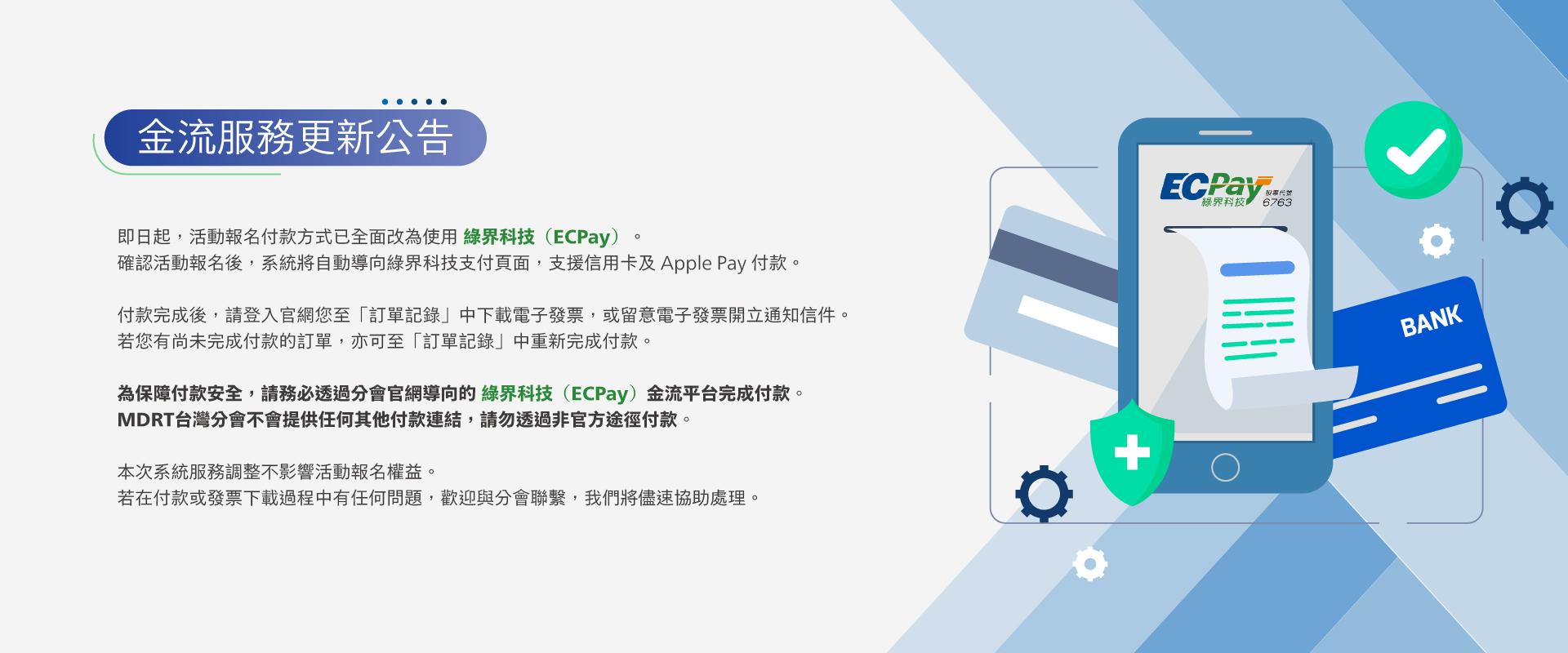 金流服務更新公告

即日起，活動報名付款方式已全面改為使用 綠界科技（ECPay）。
確認活動報名後，系統將自動導向綠界科技支付頁面，支援信用卡及 Apple Pay 付款。

付款完成後，請登入官網您至「訂單記錄」中下載電子發票，或留意電子發票開立通知信件。
若您有尚未完成付款的訂單，亦可至「訂單記錄」中重新完成付款。

為保障付款安全，請務必透過分會官網導向的 綠界科技（ECPay）金流平台完成付款。
MDRT台灣分會不會提供任何其他付款連結，請勿透過非官方途徑付款。

本次系統服務調整不影響活動報名權益。
若在付款或發票下載過程中有任何問題，歡迎與分會聯繫，我們將儘速協助處理。

ECPay 綠界科技 股票代號 6763

BANK